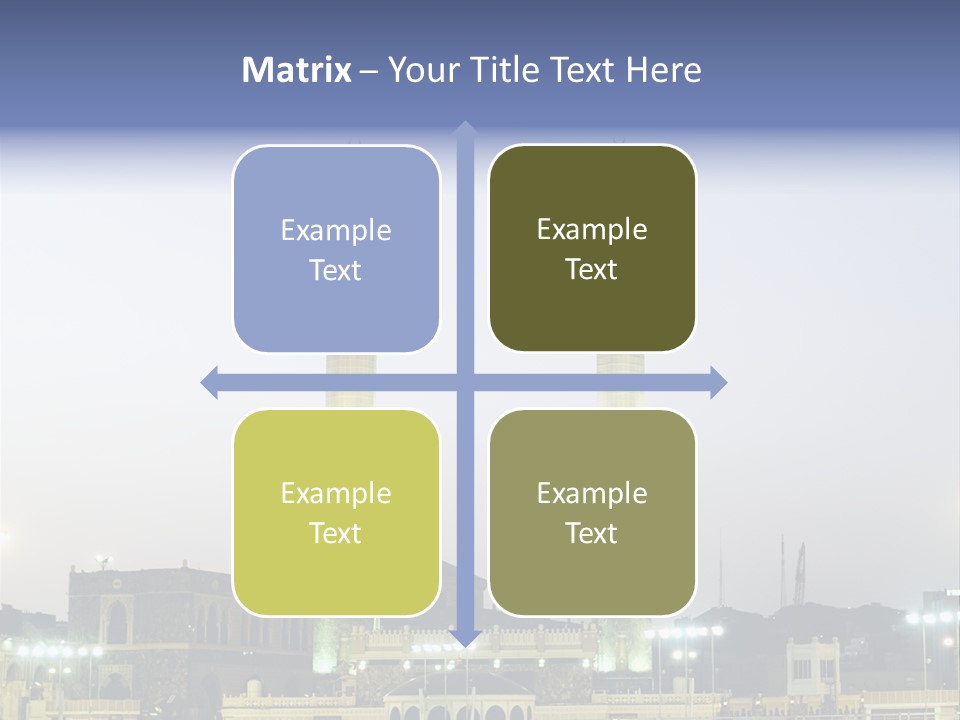 Matrix – Your Title Text Here

Example Text

Example Text

Example Text

Example Text